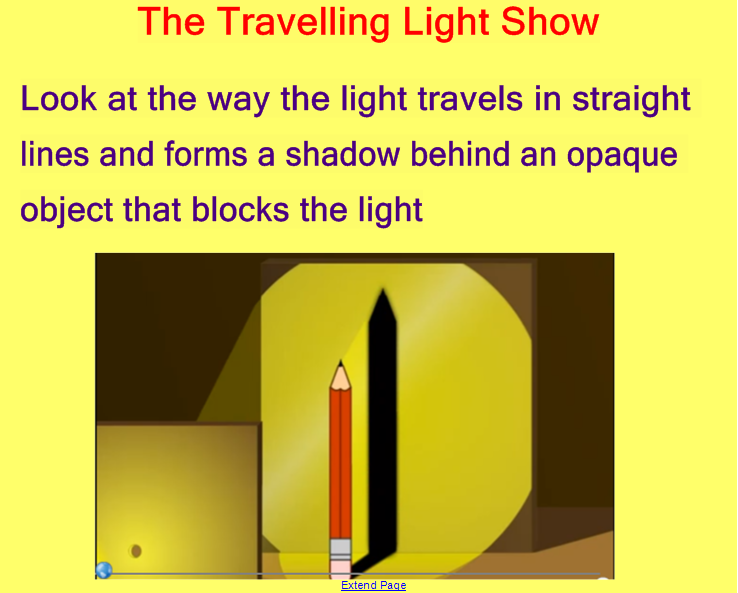 The Travelling Light Show

Look at the way the light travels in straight lines and forms a shadow behind an opaque object that blocks the light

Extend Page